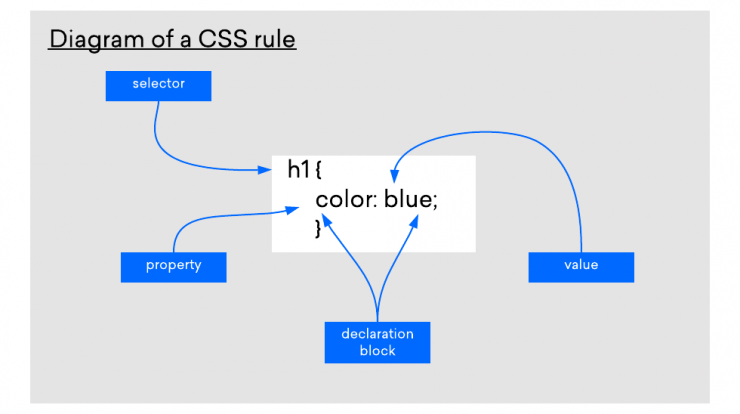 Diagram of a CSS rule

selector

h1 {
color: blue;
}

property

value

declaration block